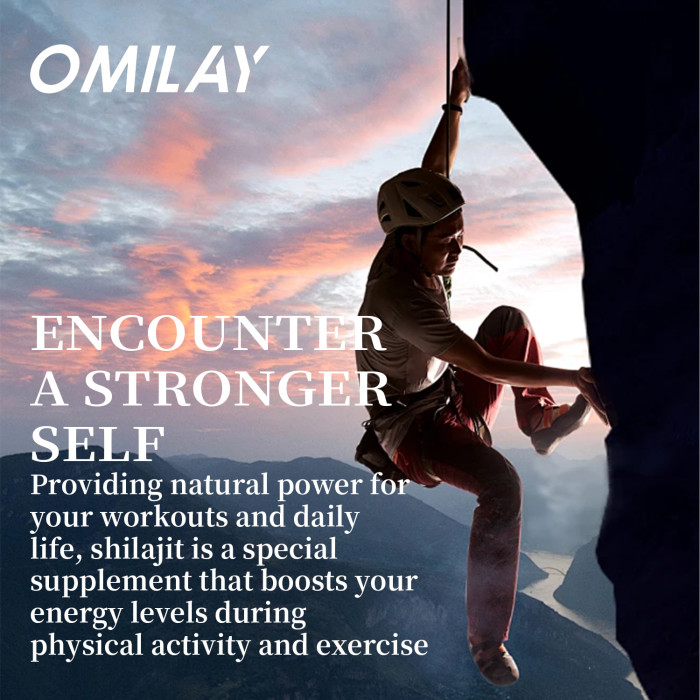 OMILAY

ENCOUNTER A STRONGER SELF

Providing natural power for your workouts and daily life, shilajit is a special supplement that boosts your energy levels during physical activity and exercise